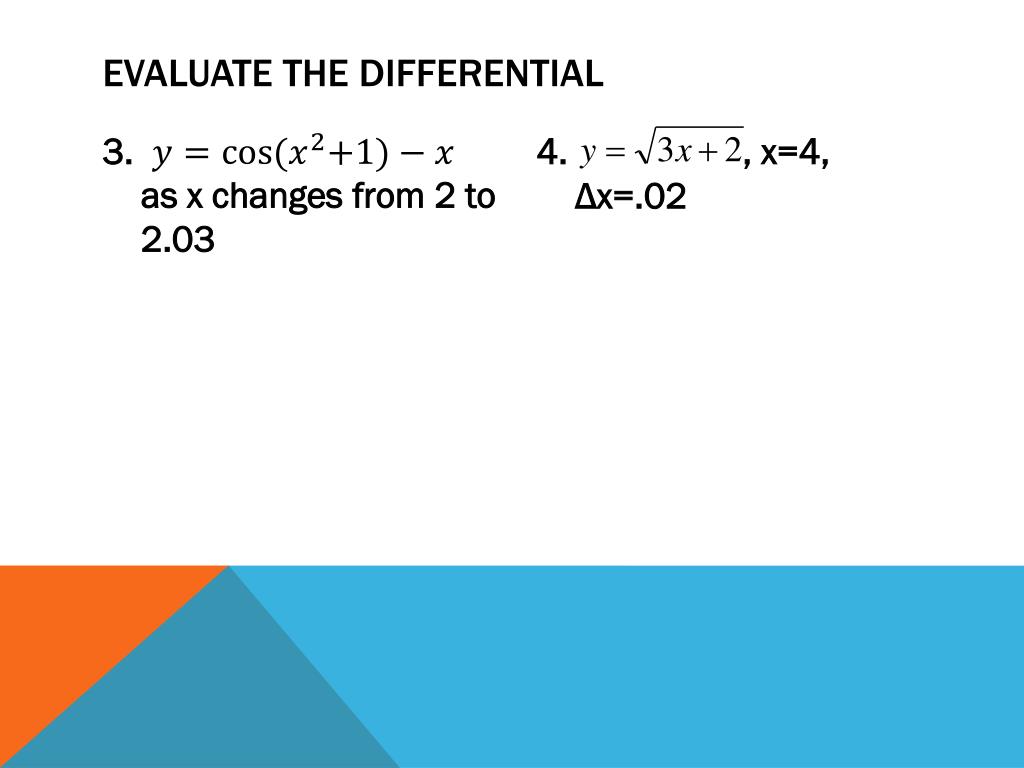 EVALUATE THE DIFFERENTIAL

3. $y = \cos(x^2+1) - x$ as x changes from 2 to 2.03

4. $y = \sqrt{3x+2}$, x=4, Δx=.02